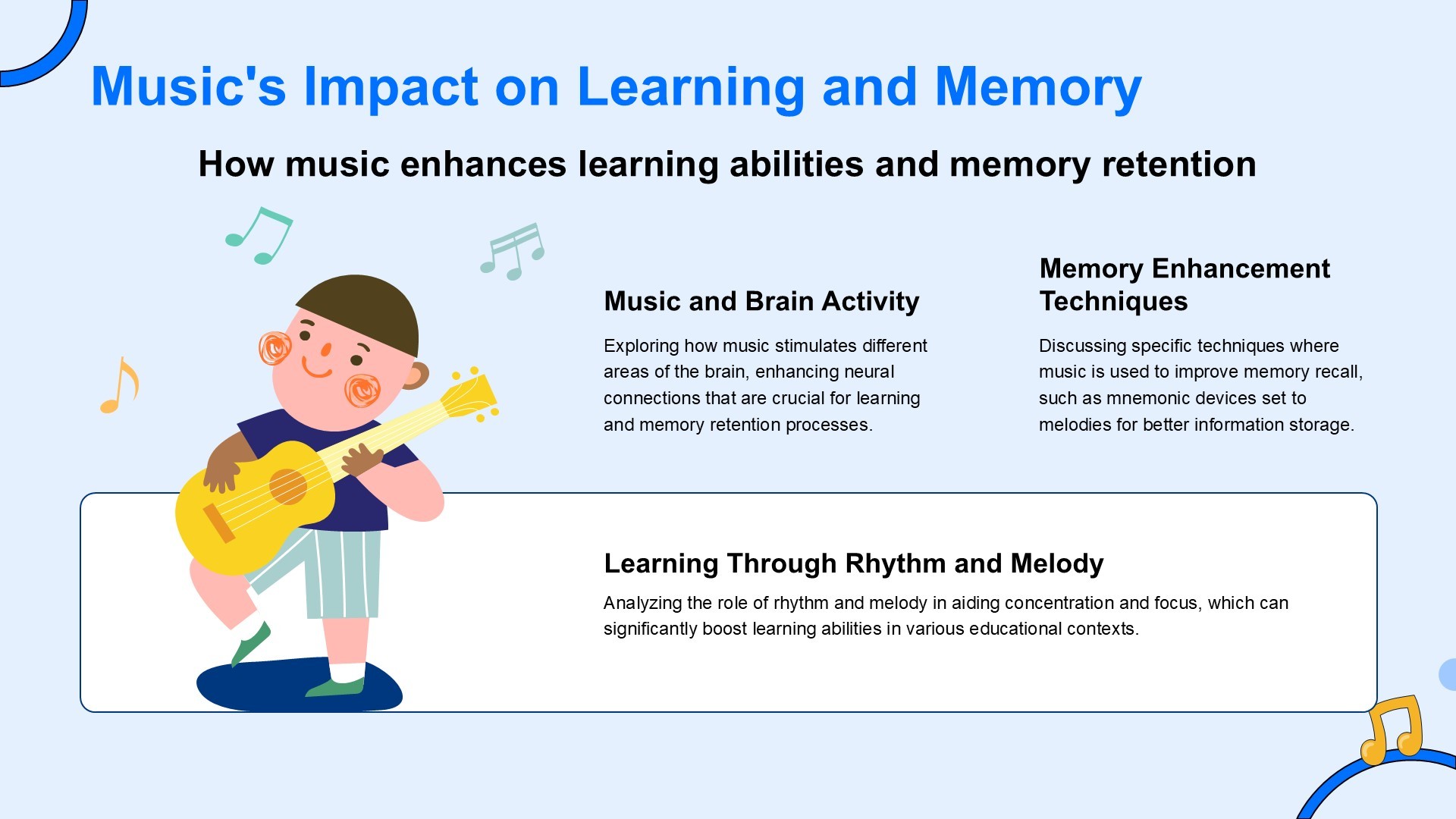 Music's Impact on Learning and Memory

How music enhances learning abilities and memory retention

Music and Brain Activity

Exploring how music stimulates different areas of the brain, enhancing neural connections that are crucial for learning and memory retention processes.

Memory Enhancement Techniques

Discussing specific techniques where music is used to improve memory recall, such as mnemonic devices set to melodies for better information storage.

Learning Through Rhythm and Melody

Analyzing the role of rhythm and melody in aiding concentration and focus, which can significantly boost learning abilities in various educational contexts.